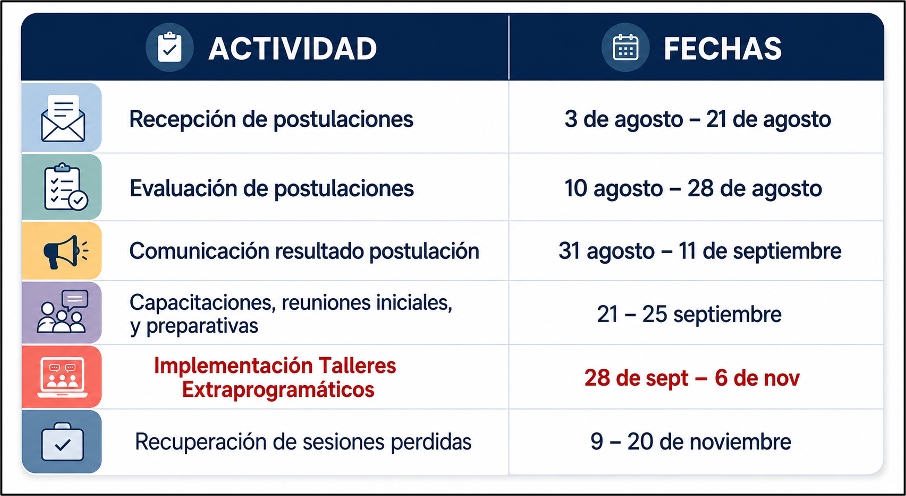 | ACTIVIDAD | FECHAS |
|---|---|
| Recepción de postulaciones | 3 de agosto – 21 de agosto |
| Evaluación de postulaciones | 10 agosto – 28 de agosto |
| Comunicación resultado postulación | 31 agosto – 11 de septiembre |
| Capacitaciones, reuniones iniciales, y preparativas | 21 – 25 septiembre |
| Implementación Talleres Extraprogramáticos | 28 de sept – 6 de nov |
| Recuperación de sesiones perdidas | 9 – 20 de noviembre |